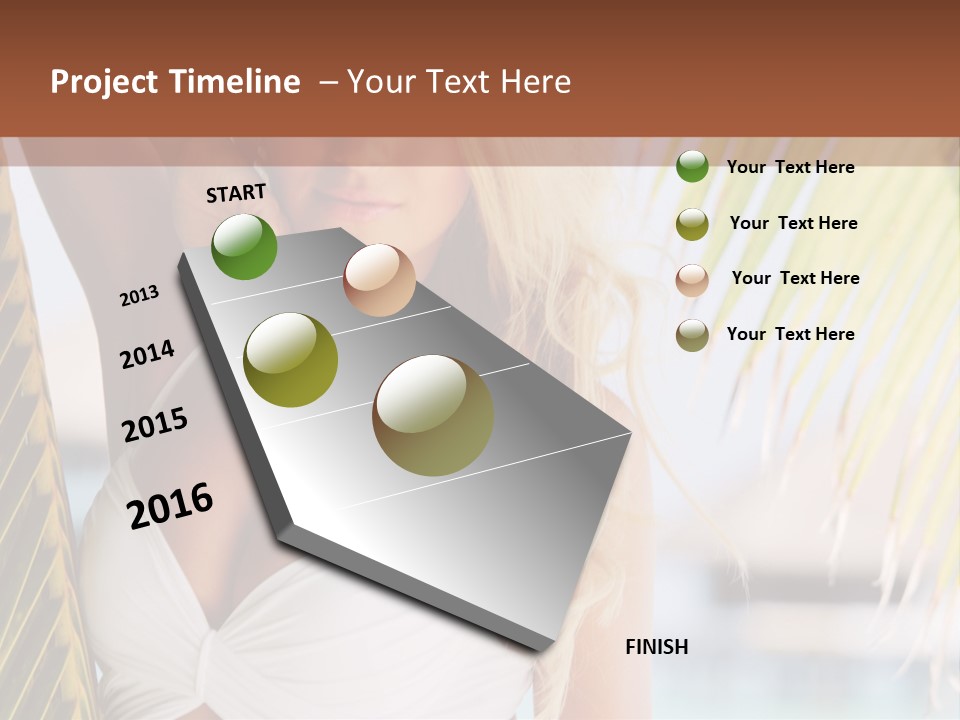 Project Timeline – Your Text Here

START

2013

2014

2015

2016

FINISH

Your Text Here

Your Text Here

Your Text Here

Your Text Here